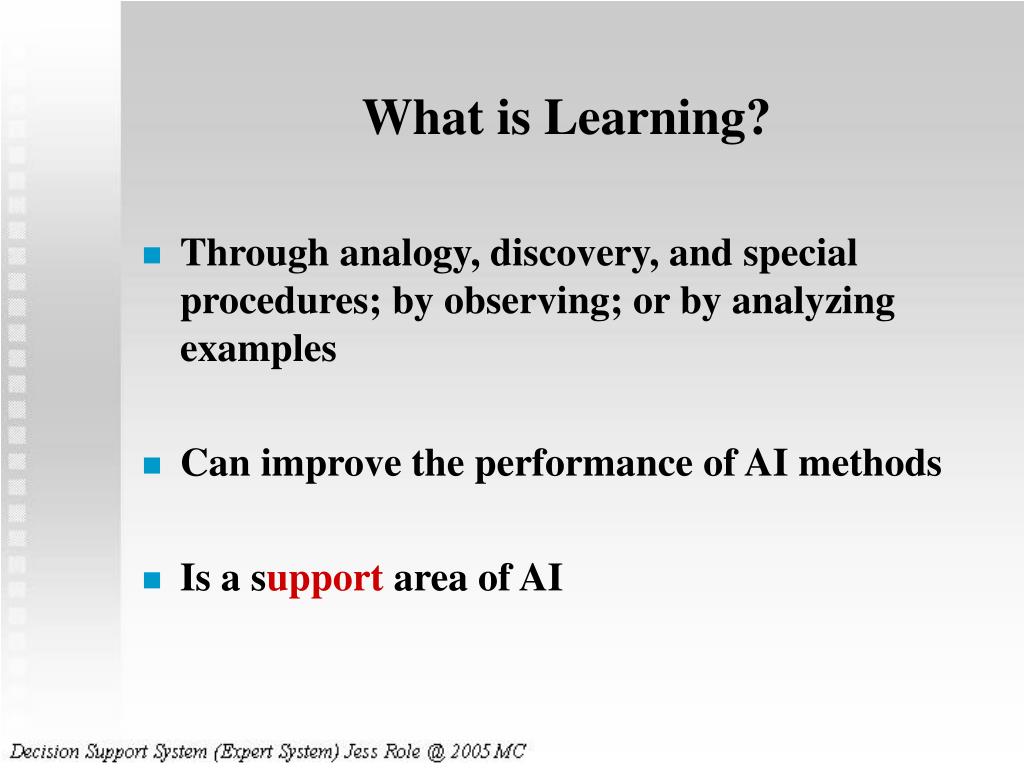 What is Learning?

Through analogy, discovery, and special procedures; by observing; or by analyzing examples

Can improve the performance of AI methods

Is a support area of AI

Decision Support System (Expert System) Jess Role @ 2005 MC